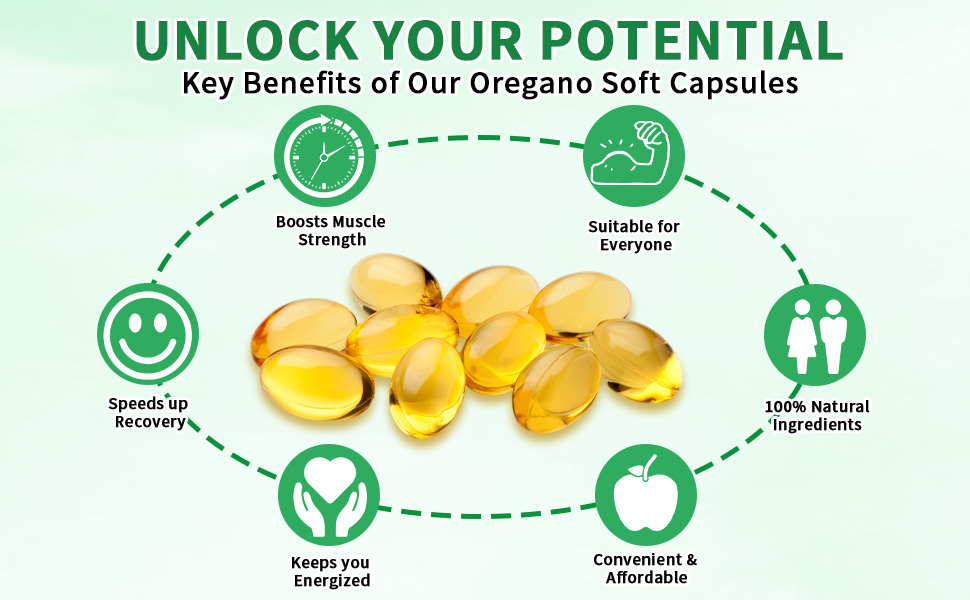 UNLOCK YOUR POTENTIAL
Key Benefits of Our Oregano Soft Capsules

Boosts Muscle Strength

Suitable for Everyone

Speeds up Recovery

100% Natural Ingredients

Keeps you Energized

Convenient & Affordable